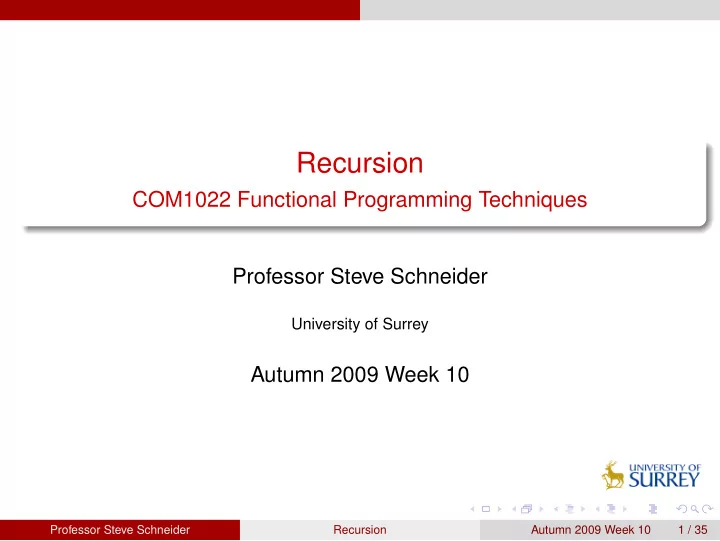 Recursion
COM1022 Functional Programming Techniques

Professor Steve Schneider

University of Surrey

Autumn 2009 Week 10

UNIVERSITY OF SURREY

Professor Steve Schneider Recursion Autumn 2009 Week 10 1 / 35